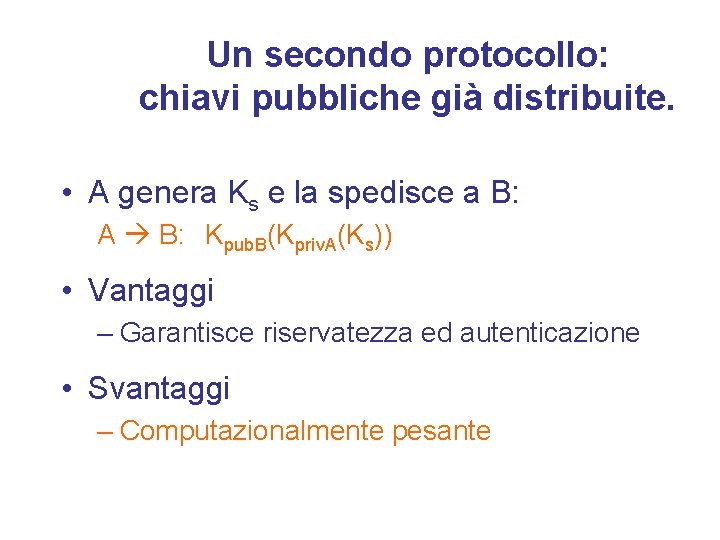 Un secondo protocollo: chiavi pubbliche già distribuite.

• A genera $K_s$ e la spedisce a B:

A → B: $K_{pubB}(K_{privA}(K_s))$

• Vantaggi

– Garantisce riservatezza ed autenticazione

• Svantaggi

– Computazionalmente pesante